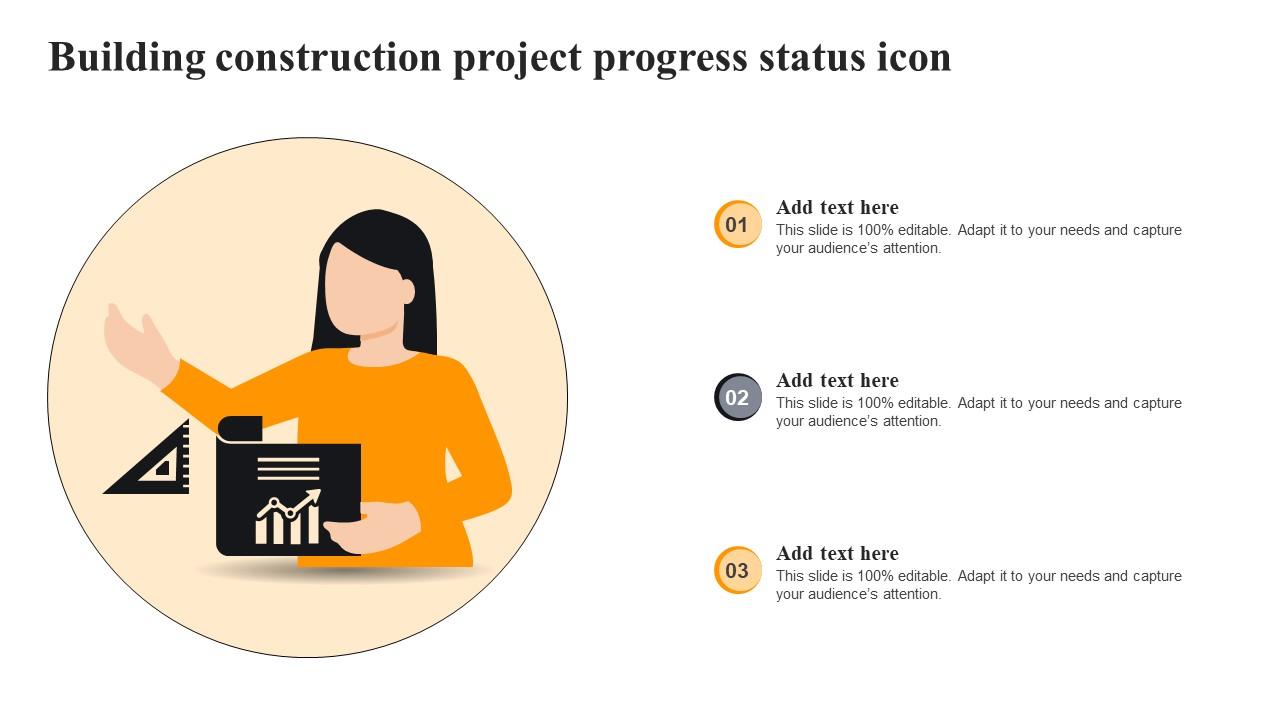 Building construction project progress status icon

01

Add text here

This slide is 100% editable. Adapt it to your needs and capture your audience's attention.

02

Add text here

This slide is 100% editable. Adapt it to your needs and capture your audience's attention.

03

Add text here

This slide is 100% editable. Adapt it to your needs and capture your audience's attention.